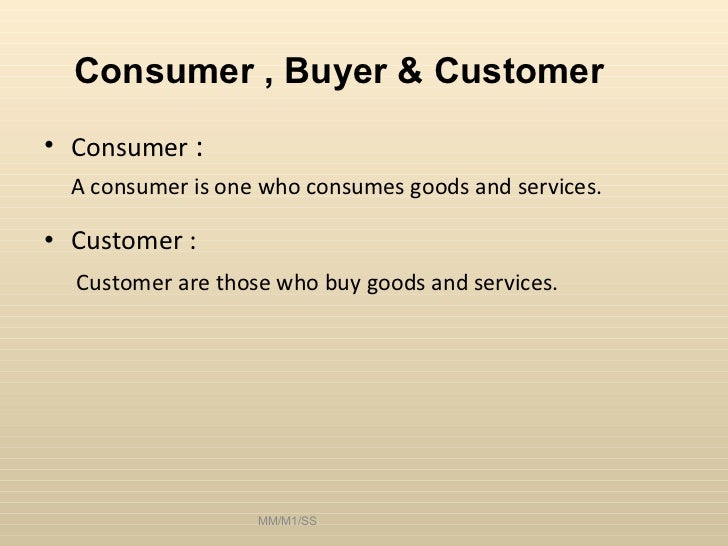 Consumer , Buyer & Customer

• Consumer :

A consumer is one who consumes goods and services.

• Customer :

Customer are those who buy goods and services.

MM/M1/SS